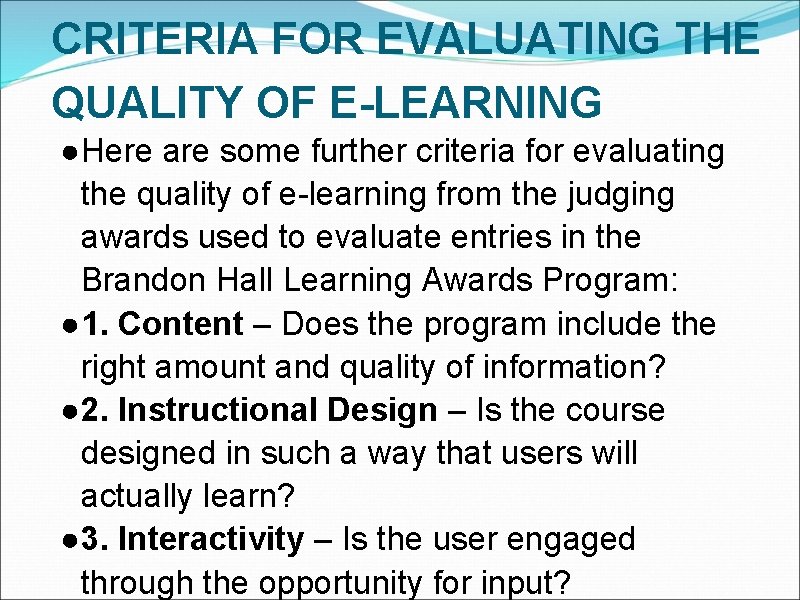 CRITERIA FOR EVALUATING THE QUALITY OF E-LEARNING

●Here are some further criteria for evaluating the quality of e-learning from the judging awards used to evaluate entries in the Brandon Hall Learning Awards Program:

●1. Content – Does the program include the right amount and quality of information?

●2. Instructional Design – Is the course designed in such a way that users will actually learn?

●3. Interactivity – Is the user engaged through the opportunity for input?